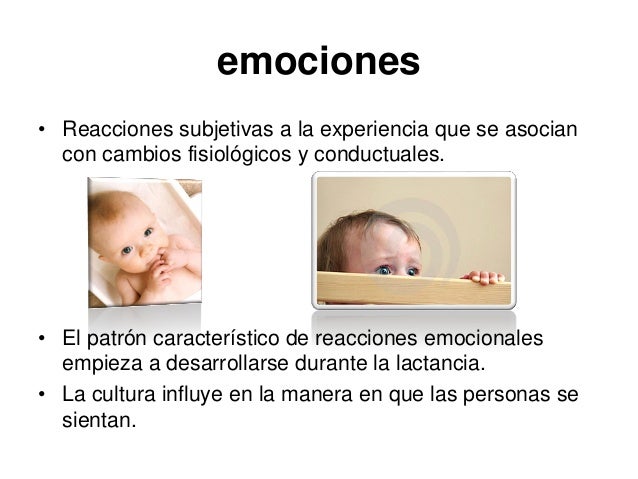 emociones

• Reacciones subjetivas a la experiencia que se asocian con cambios fisiológicos y conductuales.

• El patrón característico de reacciones emocionales empieza a desarrollarse durante la lactancia.

• La cultura influye en la manera en que las personas se sientan.